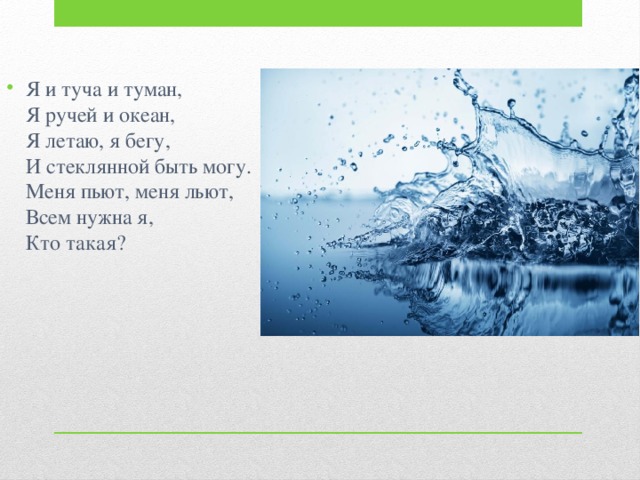 • Я и туча и туман,
Я ручей и океан,
Я летаю, я бегу,
И стеклянной быть могу.
Меня пьют, меня льют,
Всем нужна я,
Кто такая?